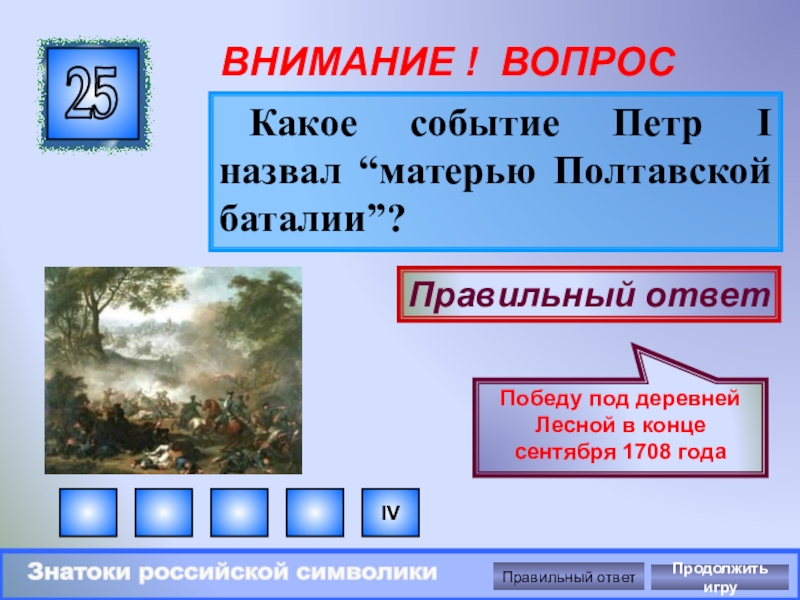 25

ВНИМАНИЕ ! ВОПРОС

Какое событие Петр I назвал “матерью Полтавской баталии”?

Правильный ответ

Победу под деревней Лесной в конце сентября 1708 года

IV

Знатоки российской символики

Правильный ответ

Продолжить игру